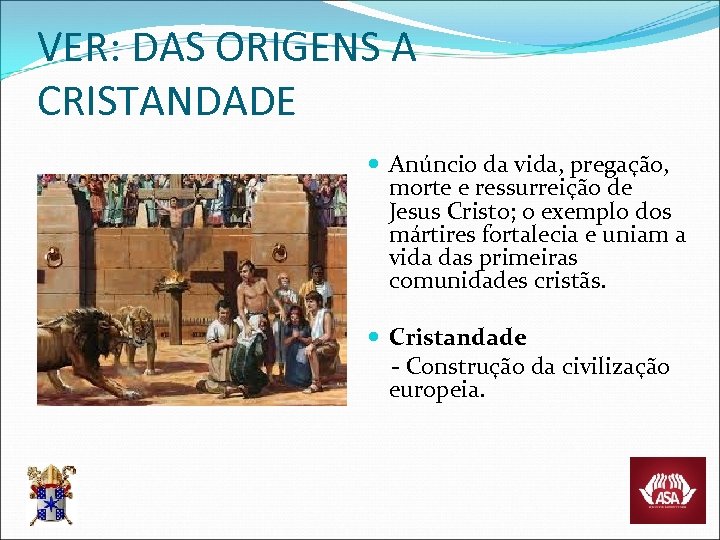 VER: DAS ORIGENS A CRISTANDADE

Anúncio da vida, pregação, morte e ressurreição de Jesus Cristo; o exemplo dos mártires fortalecia e uniam a vida das primeiras comunidades cristãs.

Cristandade
- Construção da civilização europeia.

ASA